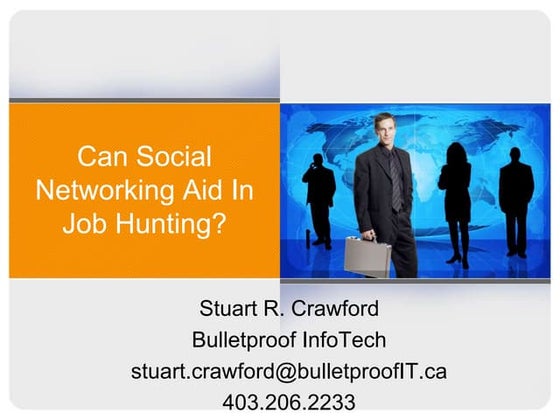 Can Social Networking Aid In Job Hunting?

Stuart R. Crawford
Bulletproof InfoTech
stuart.crawford@bulletproofIT.ca
403.206.2233